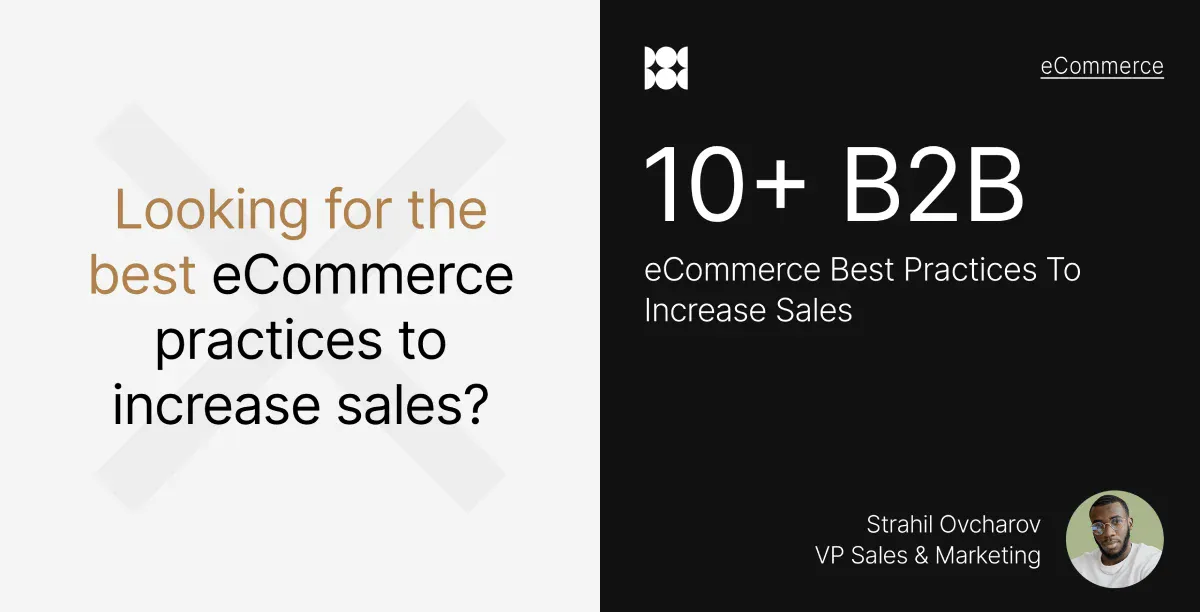 Looking for the best eCommerce practices to increase sales?

eCommerce

10+ B2B

eCommerce Best Practices To Increase Sales

Strahil Ovcharov
VP Sales & Marketing